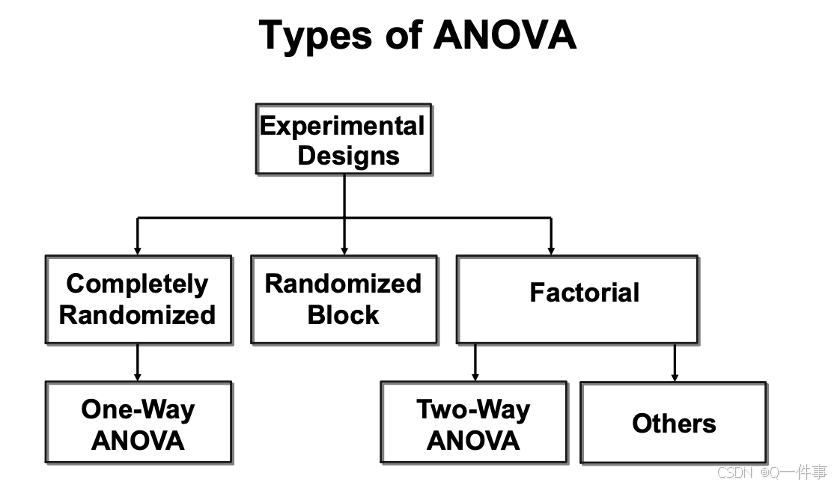 Types of ANOVA

Experimental Designs

Completely Randomized

Randomized Block

Factorial

One-Way ANOVA

Two-Way ANOVA

Others

CSDN @Q一件事